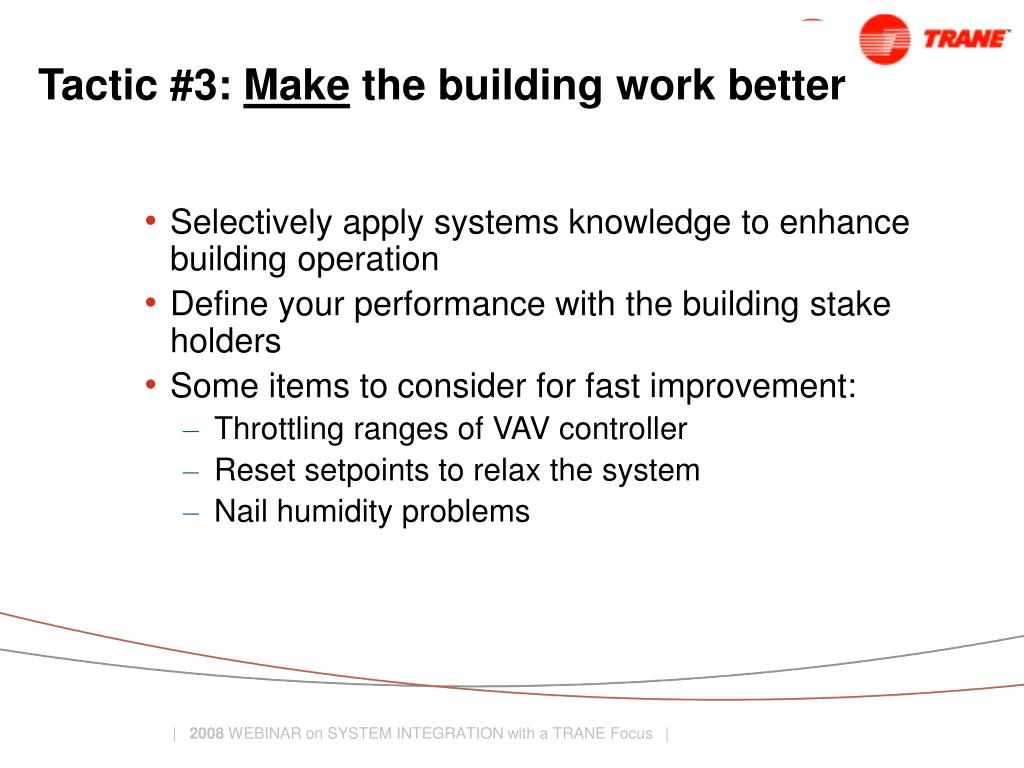 TRANE

Tactic #3: Make the building work better

• Selectively apply systems knowledge to enhance building operation
• Define your performance with the building stake holders
• Some items to consider for fast improvement:
– Throttling ranges of VAV controller
– Reset setpoints to relax the system
– Nail humidity problems

| 2008 WEBINAR on SYSTEM INTEGRATION with a TRANE Focus |